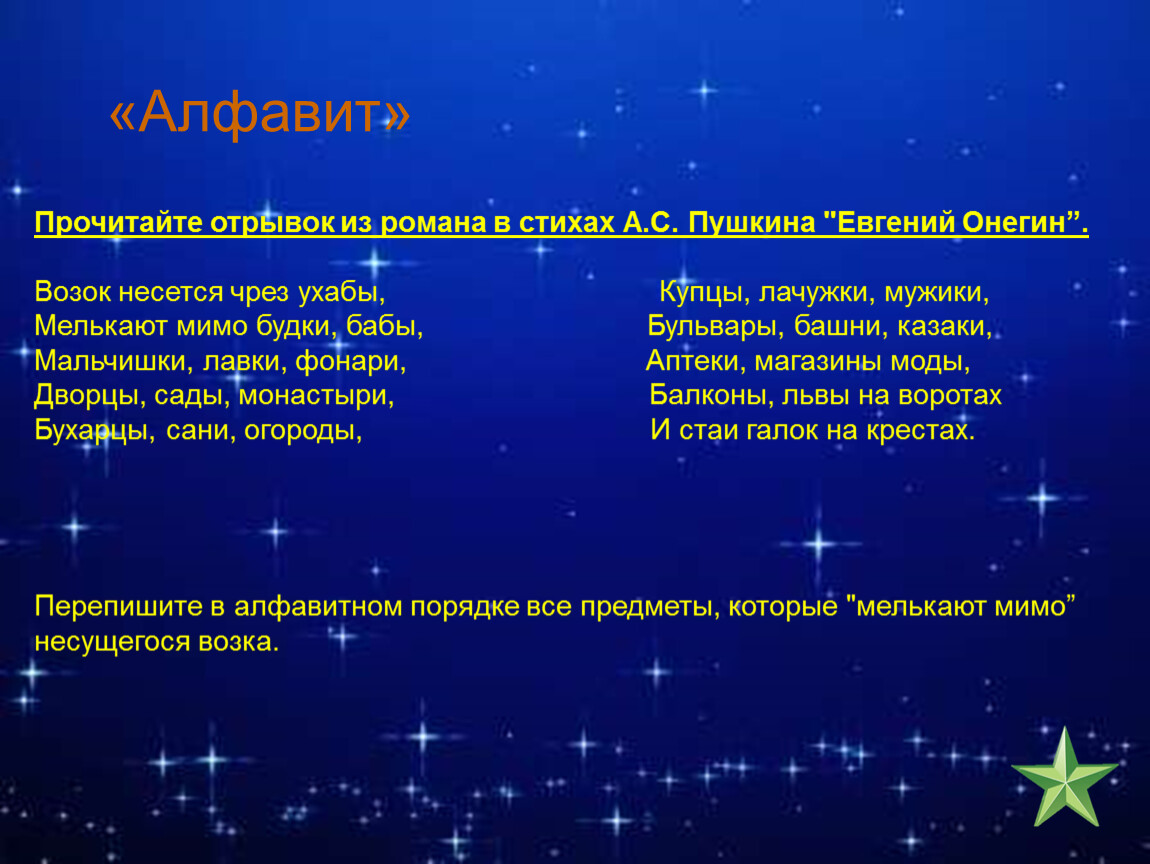 «Алфавит»

Прочитайте отрывок из романа в стихах А.С. Пушкина "Евгений Онегин”.

Возок несется чрез ухабы,
Мелькают мимо будки, бабы,
Мальчишки, лавки, фонари,
Дворцы, сады, монастыри,
Бухарцы, сани, огороды,

Купцы, лачужки, мужики,
Бульвары, башни, казаки,
Аптеки, магазины моды,
Балконы, львы на воротах
И стаи галок на крестах.

Перепишите в алфавитном порядке все предметы, которые "мелькают мимо” несущегося возка.